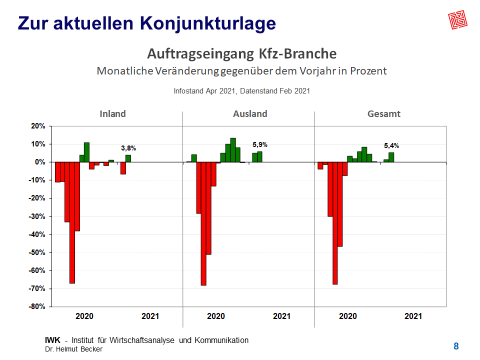 Zur aktuellen Konjunkturlage

Auftragseingang Kfz-Branche
Monatliche Veränderung gegenüber dem Vorjahr in Prozent

Infostand Apr 2021, Datenstand Feb 2021

Inland
Ausland
Gesamt

20%
10%
0%
-10%
-20%
-30%
-40%
-50%
-60%
-70%
-80%

3,8%
5,9%
5,4%

2020
2021
2020
2021
2020
2021

IWK - Institut für Wirtschaftsanalyse und Kommunikation
Dr. Helmut Becker

8